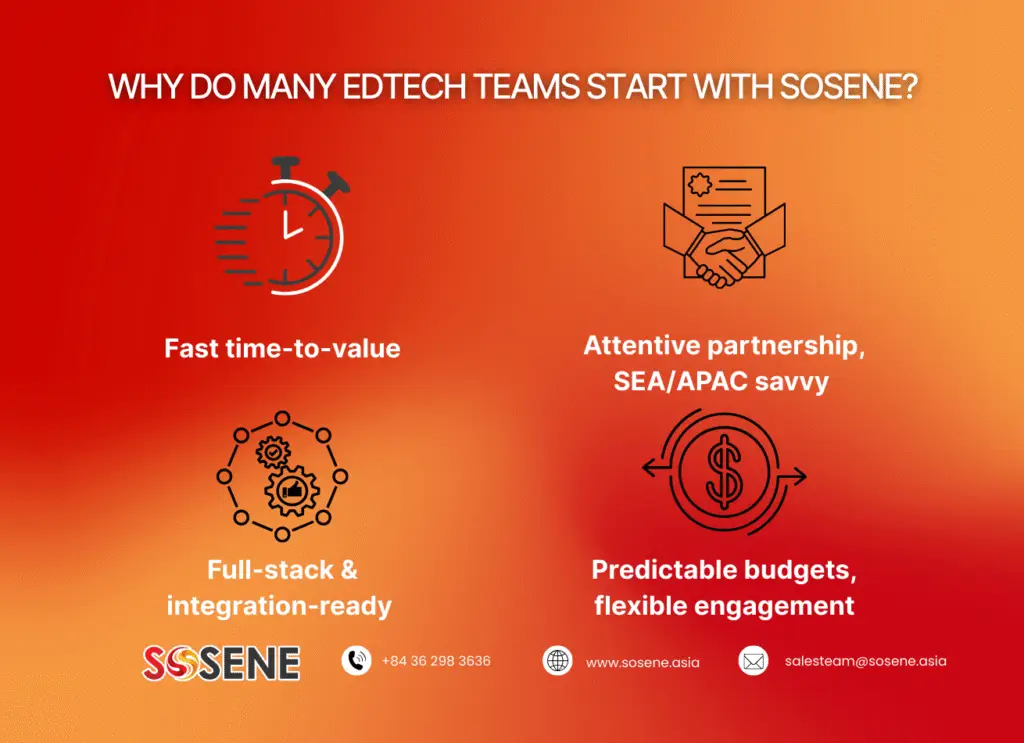 WHY DO MANY EDTECH TEAMS START WITH SOSENE?

Fast time-to-value

Attentive partnership, SEA/APAC savvy

Full-stack & integration-ready

Predictable budgets, flexible engagement

SOSENE

+84 36 298 3636

www.sosene.asia

salesteam@sosene.asia